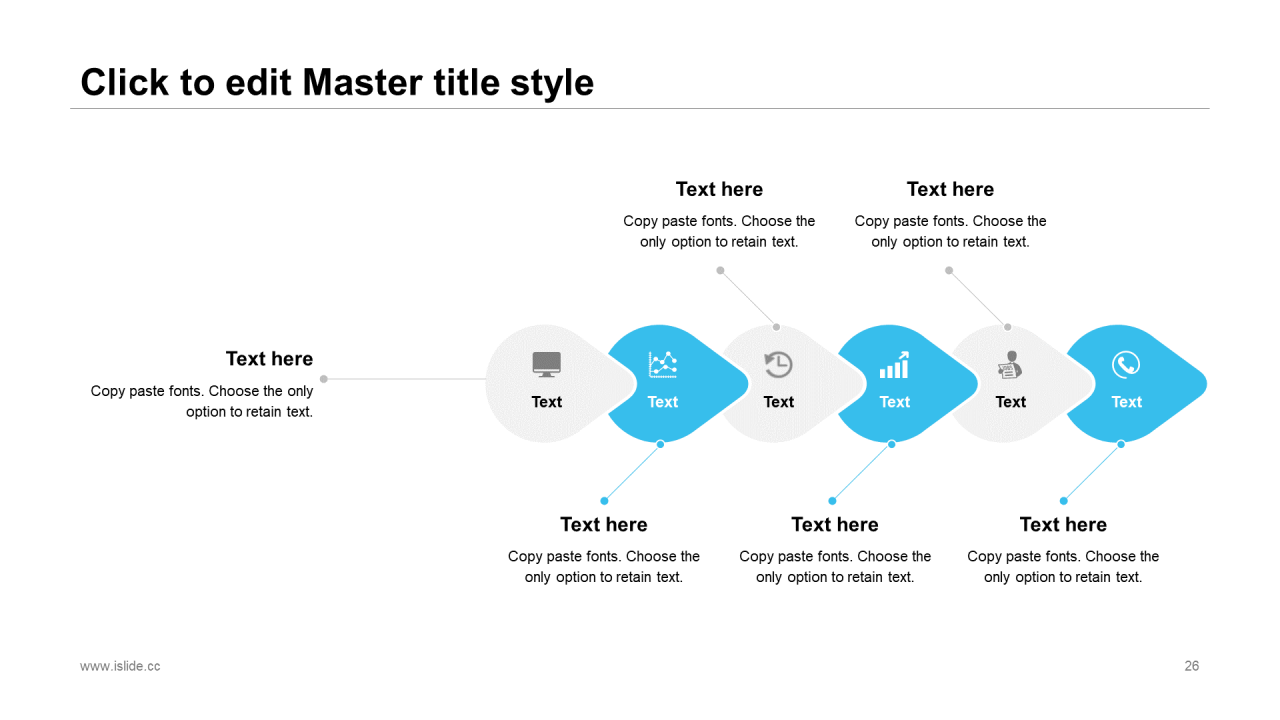 Click to edit Master title style

Text here
Copy paste fonts. Choose the only option to retain text.

Text here
Copy paste fonts. Choose the only option to retain text.

Text here
Copy paste fonts. Choose the only option to retain text.

Text
Text
Text
Text
Text
Text

Text here
Copy paste fonts. Choose the only option to retain text.

Text here
Copy paste fonts. Choose the only option to retain text.

Text here
Copy paste fonts. Choose the only option to retain text.

www.islide.cc
26